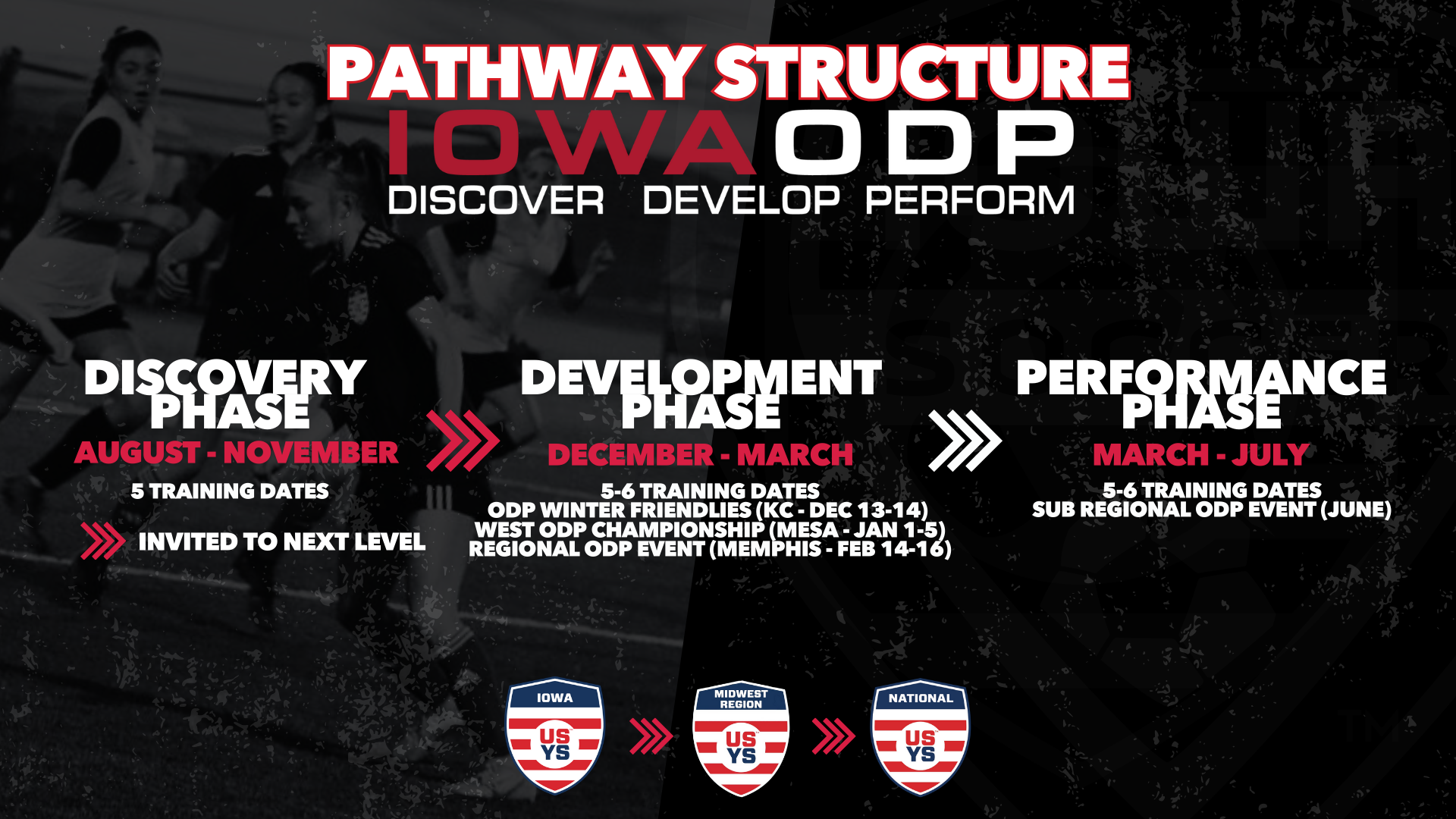 PATHWAY STRUCTURE
IOWA ODP
DISCOVER DEVELOP PERFORM

DISCOVERY PHASE
AUGUST - NOVEMBER
5 TRAINING DATES
INVITED TO NEXT LEVEL

DEVELOPMENT PHASE
DECEMBER - MARCH
5-6 TRAINING DATES
ODP WINTER FRIENDLIES (KC - DEC 13-14)
WEST ODP CHAMPIONSHIP (MESA - JAN 1-5)
REGIONAL ODP EVENT (MEMPHIS - FEB 14-16)

PERFORMANCE PHASE
MARCH - JULY
5-6 TRAINING DATES
SUB REGIONAL ODP EVENT (JUNE)

IOWA
US YS

MIDWEST REGION
US YS

NATIONAL
US YS